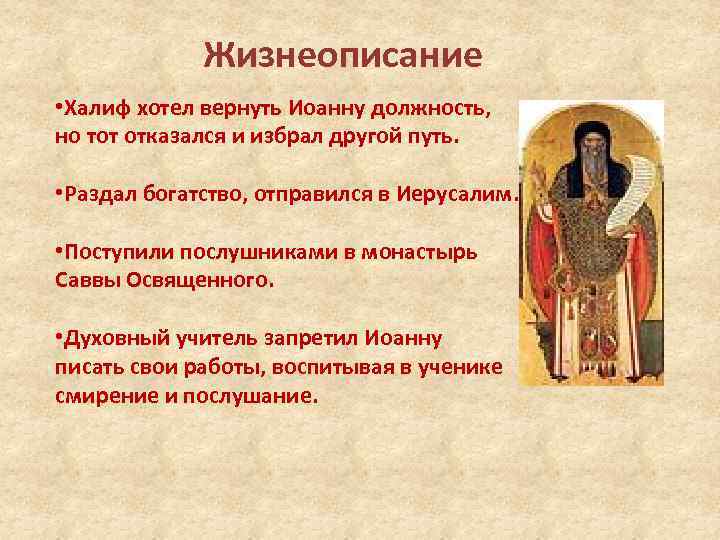 Жизнеописание

•Халиф хотел вернуть Иоанну должность, но тот отказался и избрал другой путь.

•Раздал богатство, отправился в Иерусалим.

•Поступили послушниками в монастырь Саввы Освященного.

•Духовный учитель запретил Иоанну писать свои работы, воспитывая в ученике смирение и послушание.